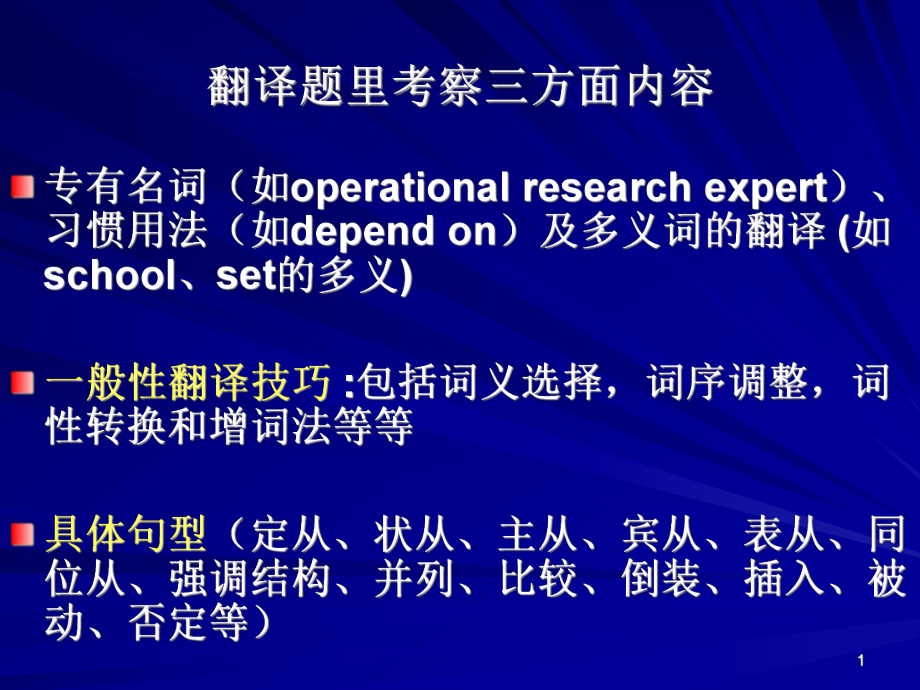 翻译题里考察三方面内容

专有名词（如operational research expert）、习惯用法（如depend on）及多义词的翻译 (如school、set的多义)

一般性翻译技巧 :包括词义选择，词序调整，词性转换和增词法等等

具体句型（定从、状从、主从、宾从、表从、同位从、强调结构、并列、比较、倒装、插入、被动、否定等）

1